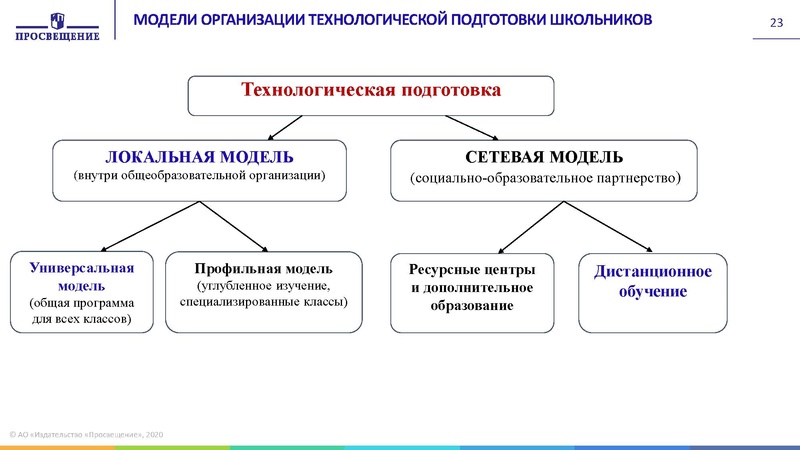 ПРОСВЕЩЕНИЕ

МОДЕЛИ ОРГАНИЗАЦИИ ТЕХНОЛОГИЧЕСКОЙ ПОДГОТОВКИ ШКОЛЬНИКОВ

23

Технологическая подготовка

ЛОКАЛЬНАЯ МОДЕЛЬ
(внутри общеобразовательной организации)

СЕТЕВАЯ МОДЕЛЬ
(социально-образовательное партнерство)

Универсальная модель
(общая программа для всех классов)

Профильная модель
(углубленное изучение, специализированные классы)

Ресурсные центры и дополнительное образование

Дистанционное обучение

© АО «Издательство «Просвещение», 2020